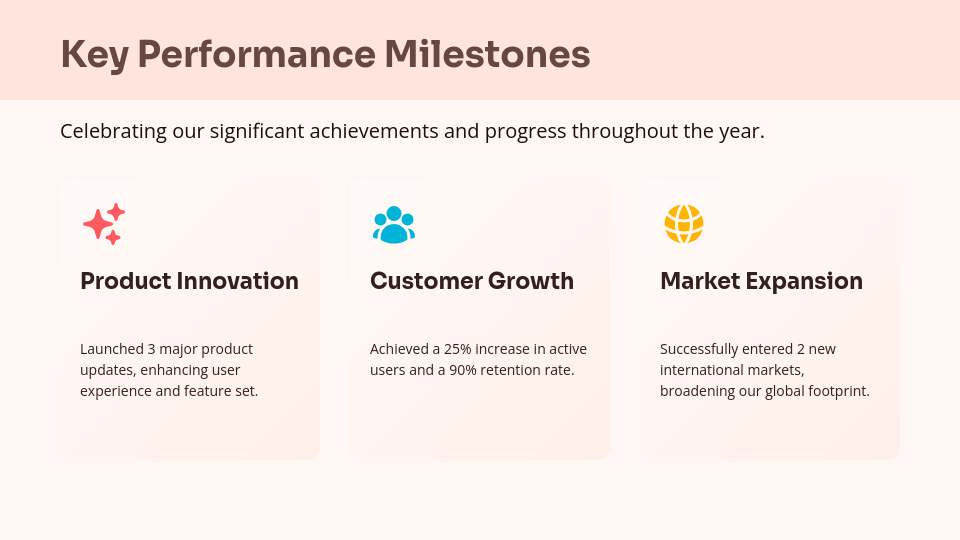 Key Performance Milestones

Celebrating our significant achievements and progress throughout the year.

Product Innovation

Launched 3 major product updates, enhancing user experience and feature set.

Customer Growth

Achieved a 25% increase in active users and a 90% retention rate.

Market Expansion

Successfully entered 2 new international markets, broadening our global footprint.